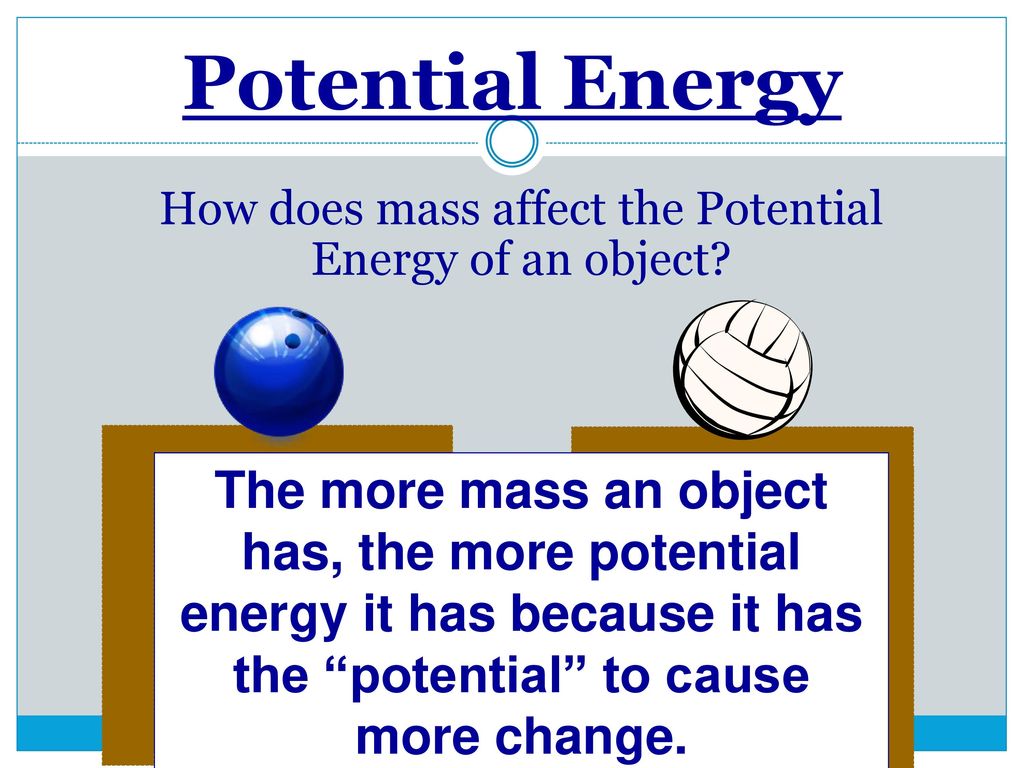 Potential Energy

How does mass affect the Potential Energy of an object?

The more mass an object has, the more potential energy it has because it has the “potential” to cause more change.